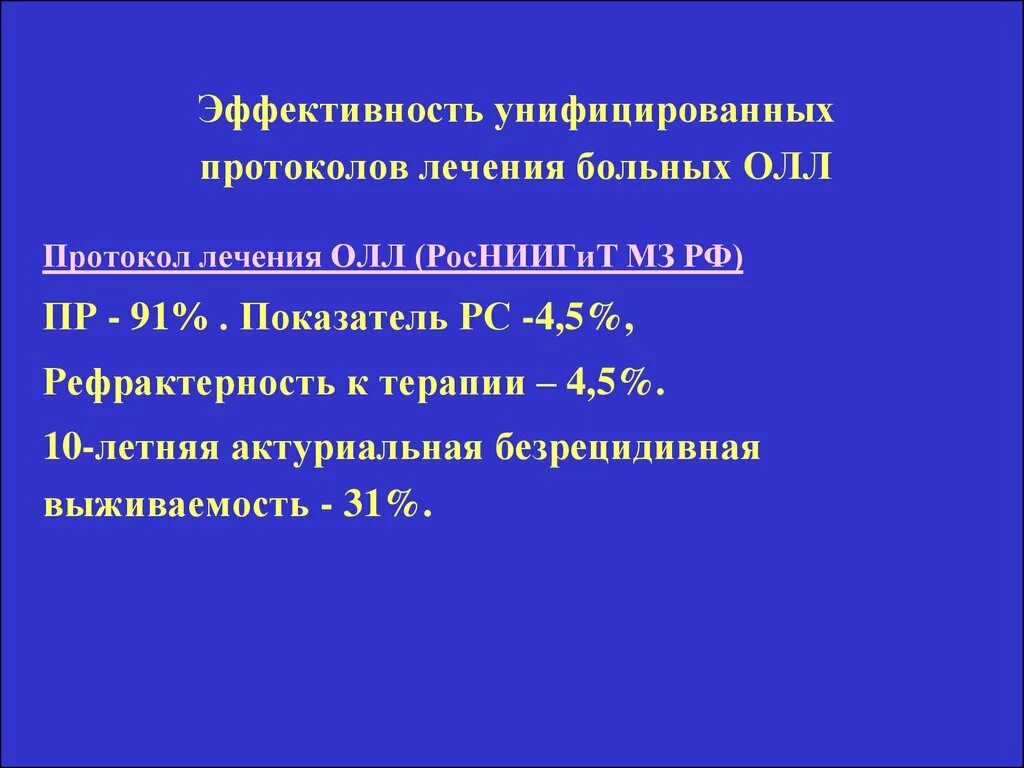 Эффективность унифицированных протоколов лечения больных ОЛЛ

Протокол лечения ОЛЛ (РосНИИГиТ МЗ РФ)

ПР - 91% . Показатель РС -4,5%,

Рефрактерность к терапии – 4,5%.

10-летняя актуриальная безрецидивная выживаемость - 31%.